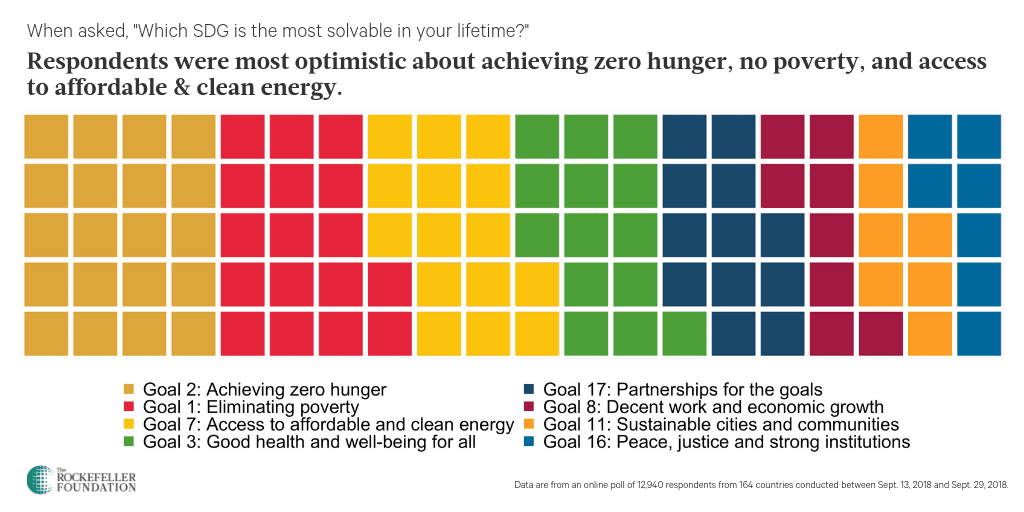 When asked, "Which SDG is the most solvable in your lifetime?"

Respondents were most optimistic about achieving zero hunger, no poverty, and access to affordable & clean energy.

Goal 2: Achieving zero hunger
Goal 1: Eliminating poverty
Goal 7: Access to affordable and clean energy
Goal 3: Good health and well-being for all

Goal 17: Partnerships for the goals
Goal 8: Decent work and economic growth
Goal 11: Sustainable cities and communities
Goal 16: Peace, justice and strong institutions

The ROCKEFELLER FOUNDATION

Data are from an online poll of 12,940 respondents from 164 countries conducted between Sept. 13, 2018 and Sept. 29, 2018.